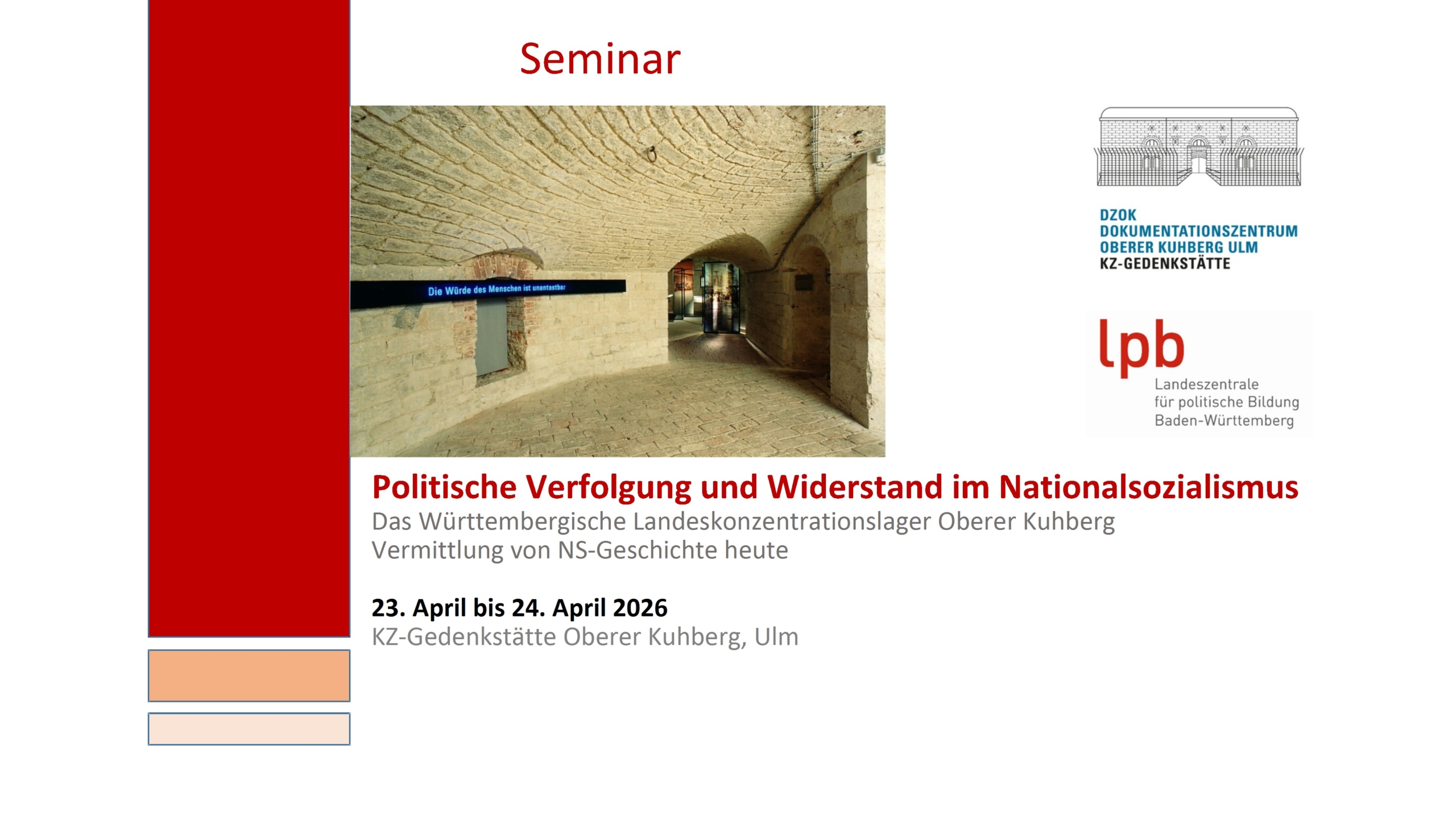 Seminar

Die Würde des Menschen ist unantastbar

DZOK
DOKUMENTATIONSZENTRUM
OBERER KUHBERG ULM
KZ-GEDENKSTÄTTE

lpb
Landeszentrale
für politische Bildung
Baden-Württemberg

Politische Verfolgung und Widerstand im Nationalsozialismus
Das Württembergische Landeskonzentrationslager Oberer Kuhberg
Vermittlung von NS-Geschichte heute

23. April bis 24. April 2026
KZ-Gedenkstätte Oberer Kuhberg, Ulm